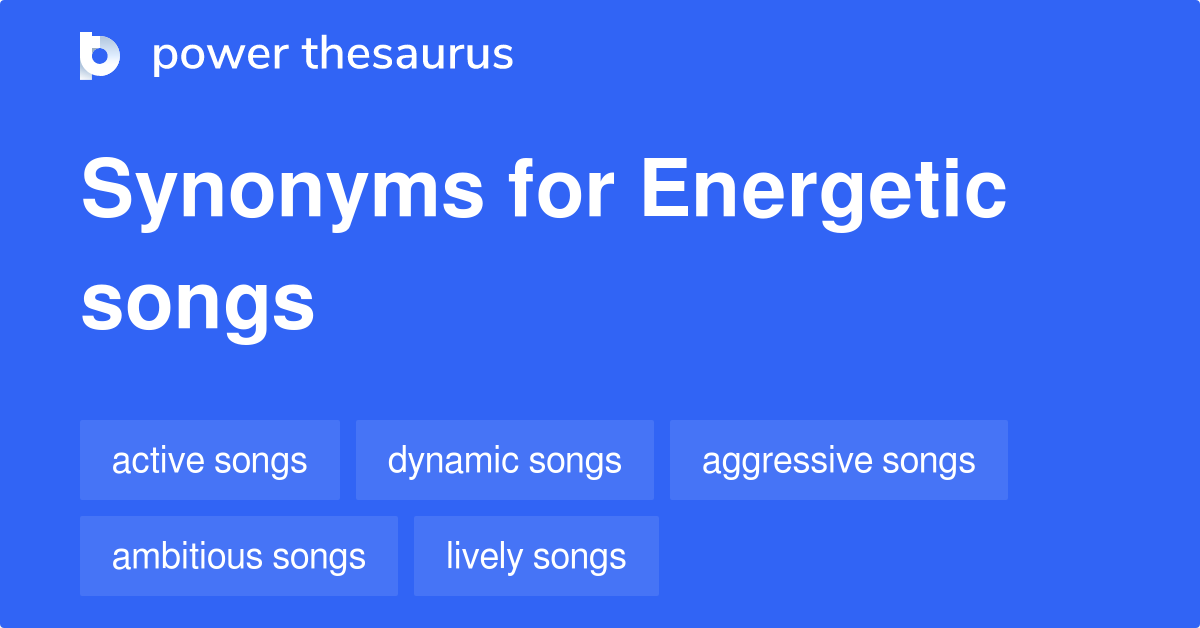 power thesaurus

Synonyms for Energetic songs

active songs
dynamic songs
aggressive songs
ambitious songs
lively songs